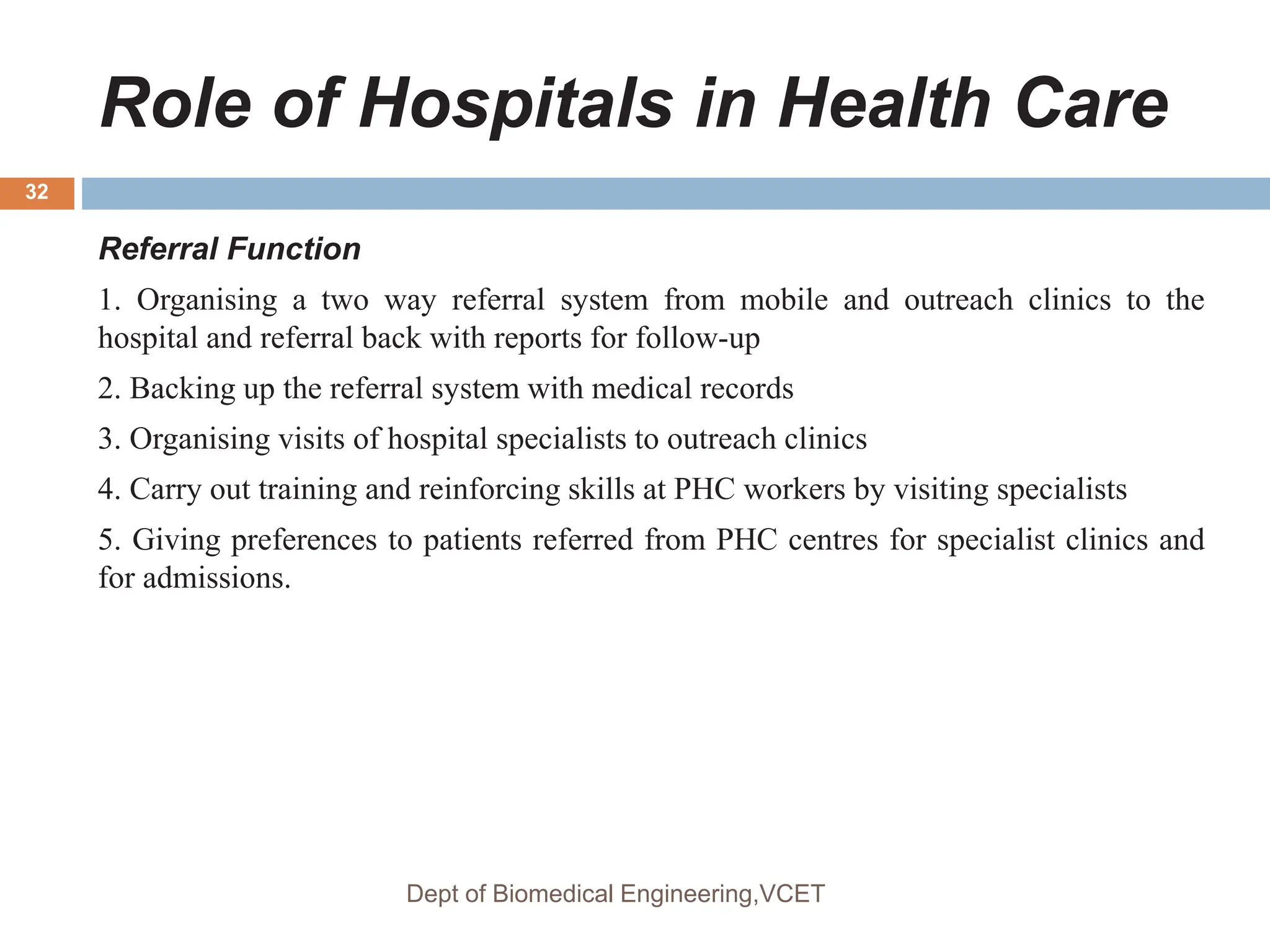 Role of Hospitals in Health Care

32

Referral Function

1. Organising a two way referral system from mobile and outreach clinics to the hospital and referral back with reports for follow-up

2. Backing up the referral system with medical records

3. Organising visits of hospital specialists to outreach clinics

4. Carry out training and reinforcing skills at PHC workers by visiting specialists

5. Giving preferences to patients referred from PHC centres for specialist clinics and for admissions.

Dept of Biomedical Engineering,VCET